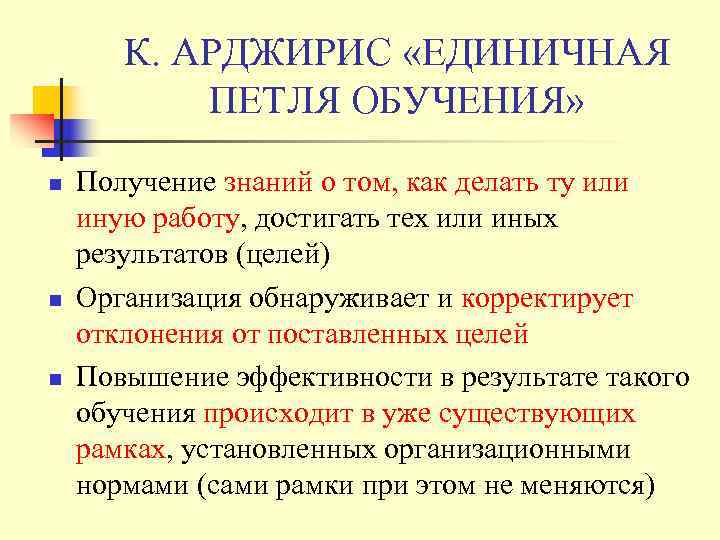 К. АРДЖИРИС «ЕДИНИЧНАЯ ПЕТЛЯ ОБУЧЕНИЯ»

Получение знаний о том, как делать ту или иную работу, достигать тех или иных результатов (целей)

Организация обнаруживает и корректирует отклонения от поставленных целей

Повышение эффективности в результате такого обучения происходит в уже существующих рамках, установленных организационными нормами (сами рамки при этом не меняются)